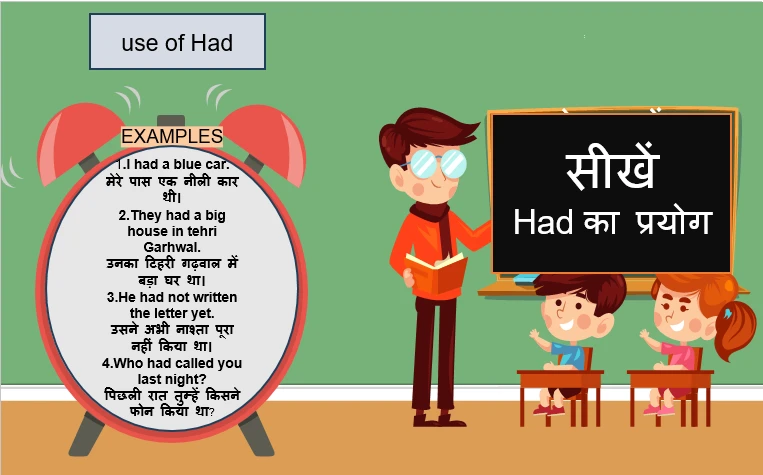 use of Had

EXAMPLES

1.I had a blue car.
मेरे पास एक नीली कार थी।

2.They had a big house in tehri Garhwal.
उनका टिहरी गढ़वाल में बड़ा घर था।

3.He had not written the letter yet.
उसने अभी नाश्ता पूरा नहीं किया था।

4.Who had called you last night?
पिछली रात तुम्हें किसने फोन किया था?

सीखें
Had का प्रयोग